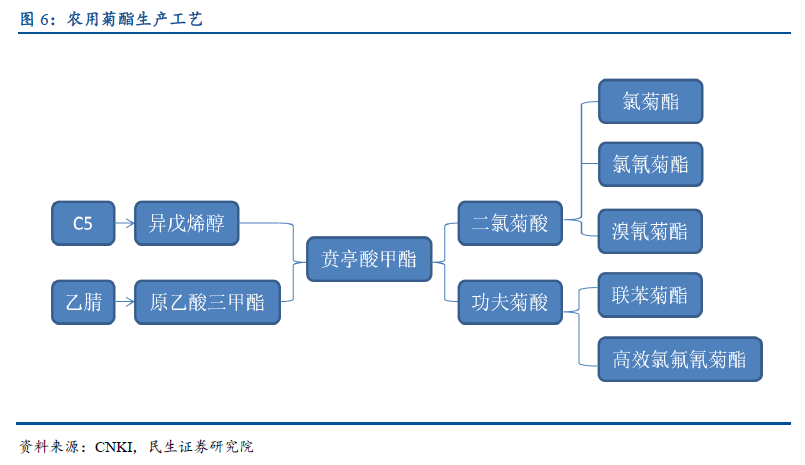 图 6：农用菊酯生产工艺

C5

异戊烯醇

乙腈

原乙酸三甲酯

贲亭酸甲酯

二氯菊酸

功夫菊酸

氯菊酯

氯氰菊酯

溴氰菊酯

联苯菊酯

高效氯氟氰菊酯

资料来源：CNKI，民生证券研究院